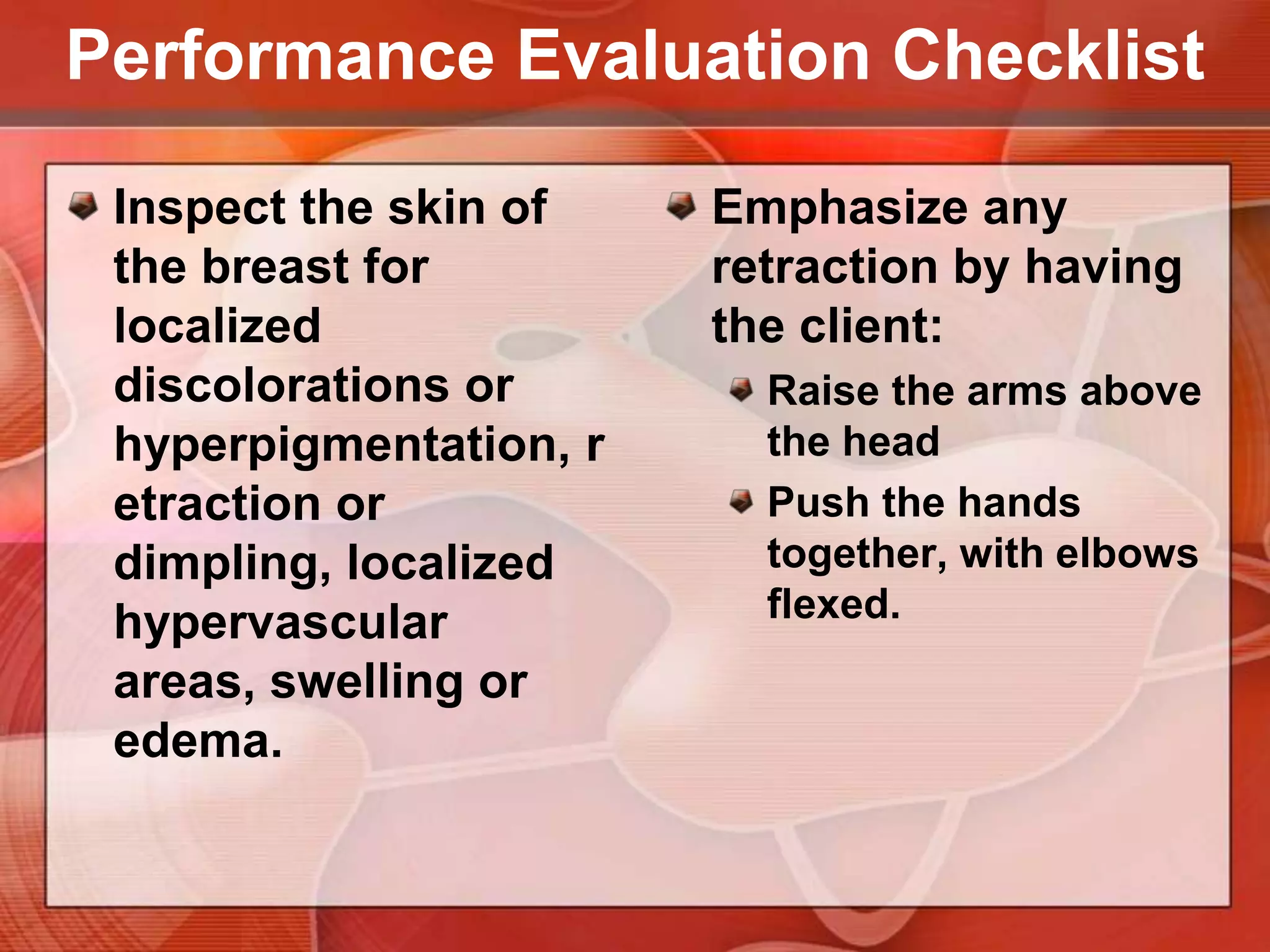 Performance Evaluation Checklist

Inspect the skin of the breast for localized discolorations or hyperpigmentation, r etraction or dimpling, localized hypervascular areas, swelling or edema.

Emphasize any retraction by having the client:

Raise the arms above the head

Push the hands together, with elbows flexed.